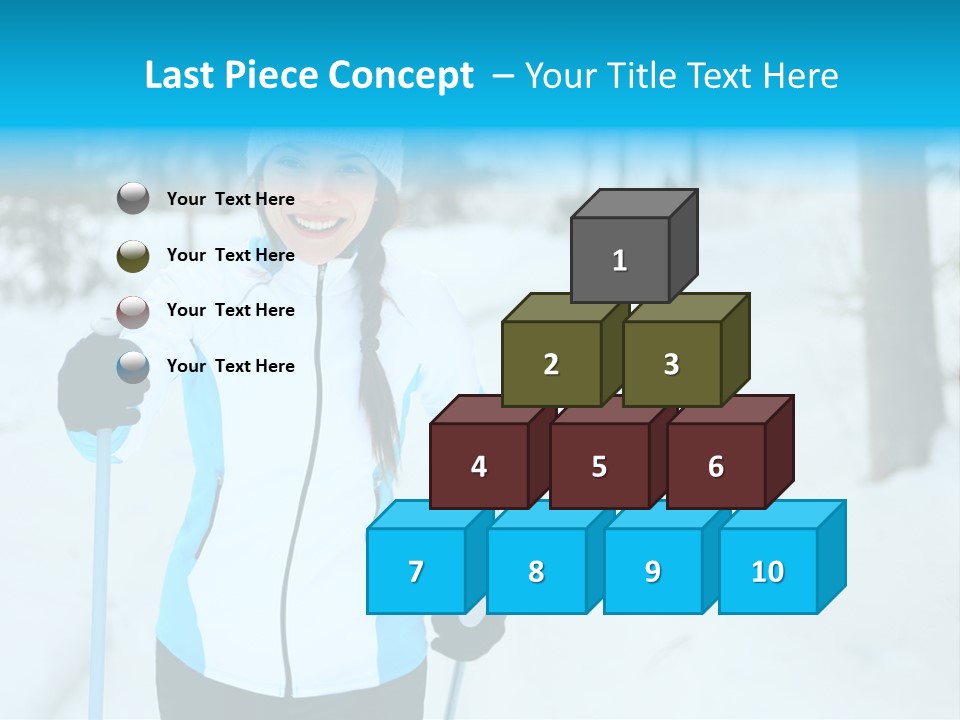 Last Piece Concept – Your Title Text Here

Your Text Here

Your Text Here

Your Text Here

Your Text Here

1

2

3

4

5

6

7

8

9

10